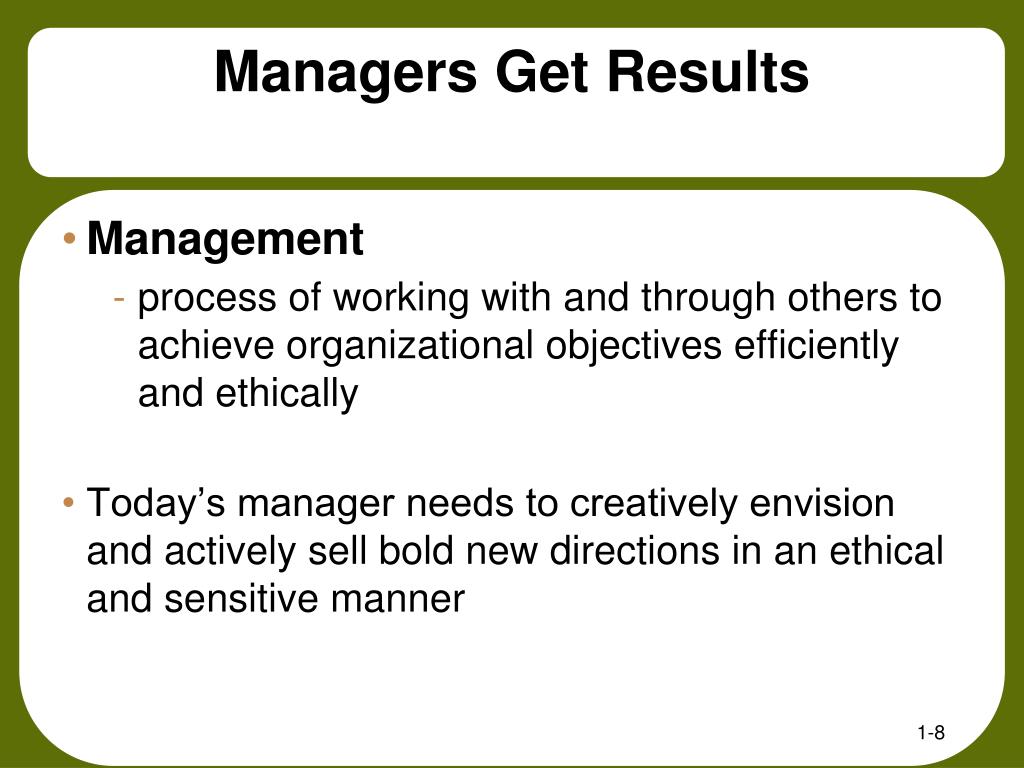 Managers Get Results

• Management
- process of working with and through others to achieve organizational objectives efficiently and ethically

• Today’s manager needs to creatively envision and actively sell bold new directions in an ethical and sensitive manner

1-8